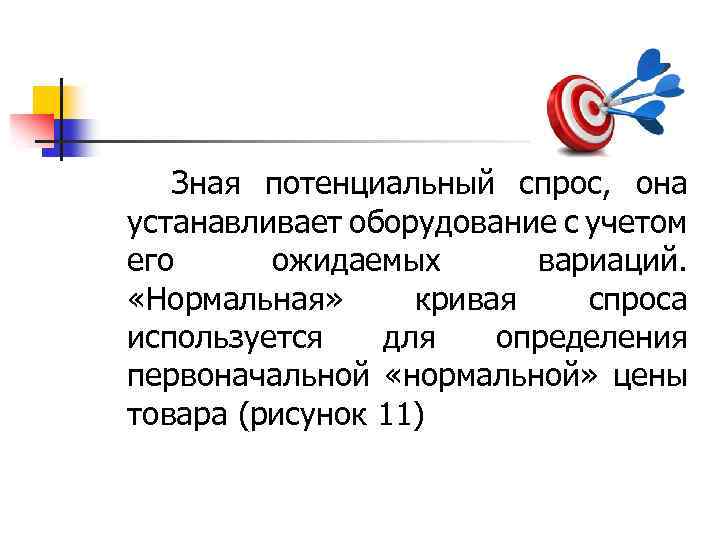 Зная потенциальный спрос, она устанавливает оборудование с учетом его ожидаемых вариаций. «Нормальная» кривая спроса используется для определения первоначальной «нормальной» цены товара (рисунок 11)